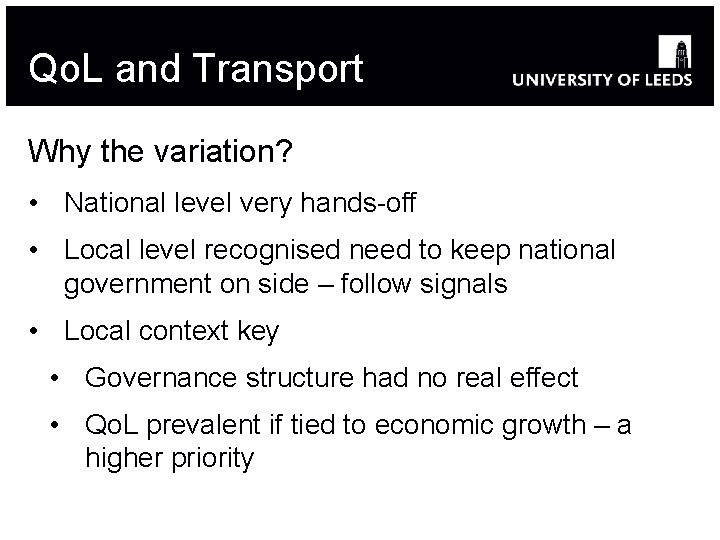 QoL and Transport

UNIVERSITY OF LEEDS

Why the variation?

• National level very hands-off

• Local level recognised need to keep national government on side – follow signals

• Local context key

• Governance structure had no real effect

• QoL prevalent if tied to economic growth – a higher priority